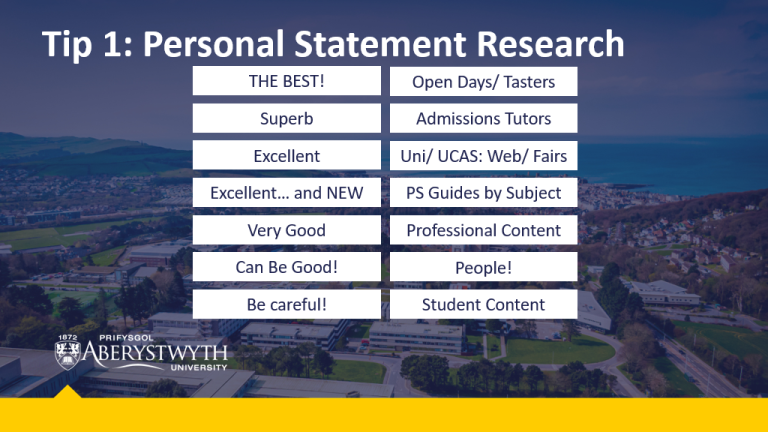 Tip 1: Personal Statement Research

| THE BEST! | Open Days/ Tasters |
|---|---|
| Superb | Admissions Tutors |
| Excellent | Uni/ UCAS: Web/ Fairs |
| Excellent… and NEW | PS Guides by Subject |
| Very Good | Professional Content |
| Can Be Good! | People! |
| Be careful! | Student Content |

1872 PRIFYSGOL ABERYSTWYTH UNIVERSITY